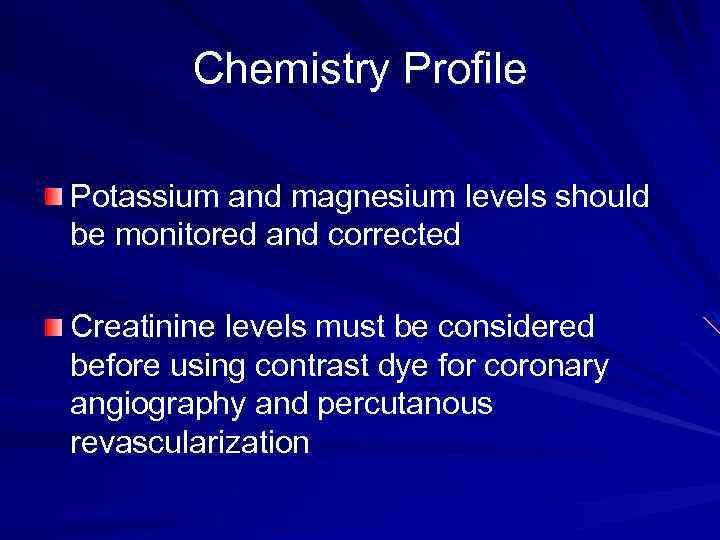 Chemistry Profile

Potassium and magnesium levels should be monitored and corrected

Creatinine levels must be considered before using contrast dye for coronary angiography and percutanous revascularization